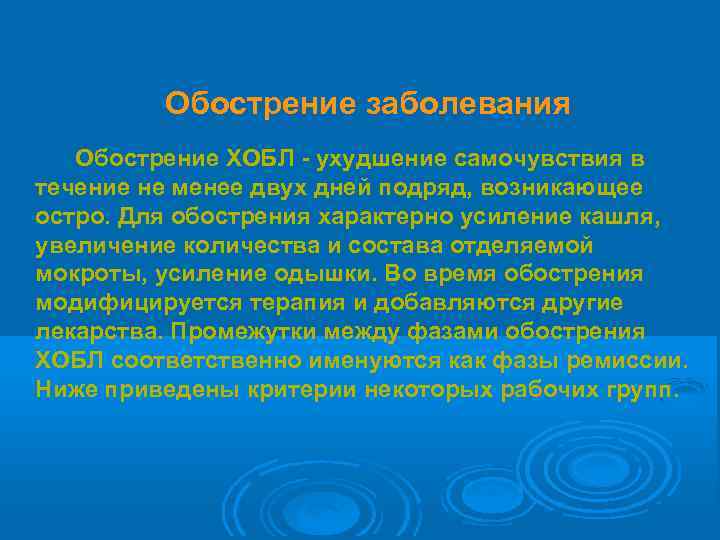 Обострение заболевания

Обострение ХОБЛ - ухудшение самочувствия в течение не менее двух дней подряд, возникающее остро. Для обострения характерно усиление кашля, увеличение количества и состава отделяемой мокроты, усиление одышки. Во время обострения модифицируется терапия и добавляются другие лекарства. Промежутки между фазами обострения ХОБЛ соответственно именуются как фазы ремиссии. Ниже приведены критерии некоторых рабочих групп.